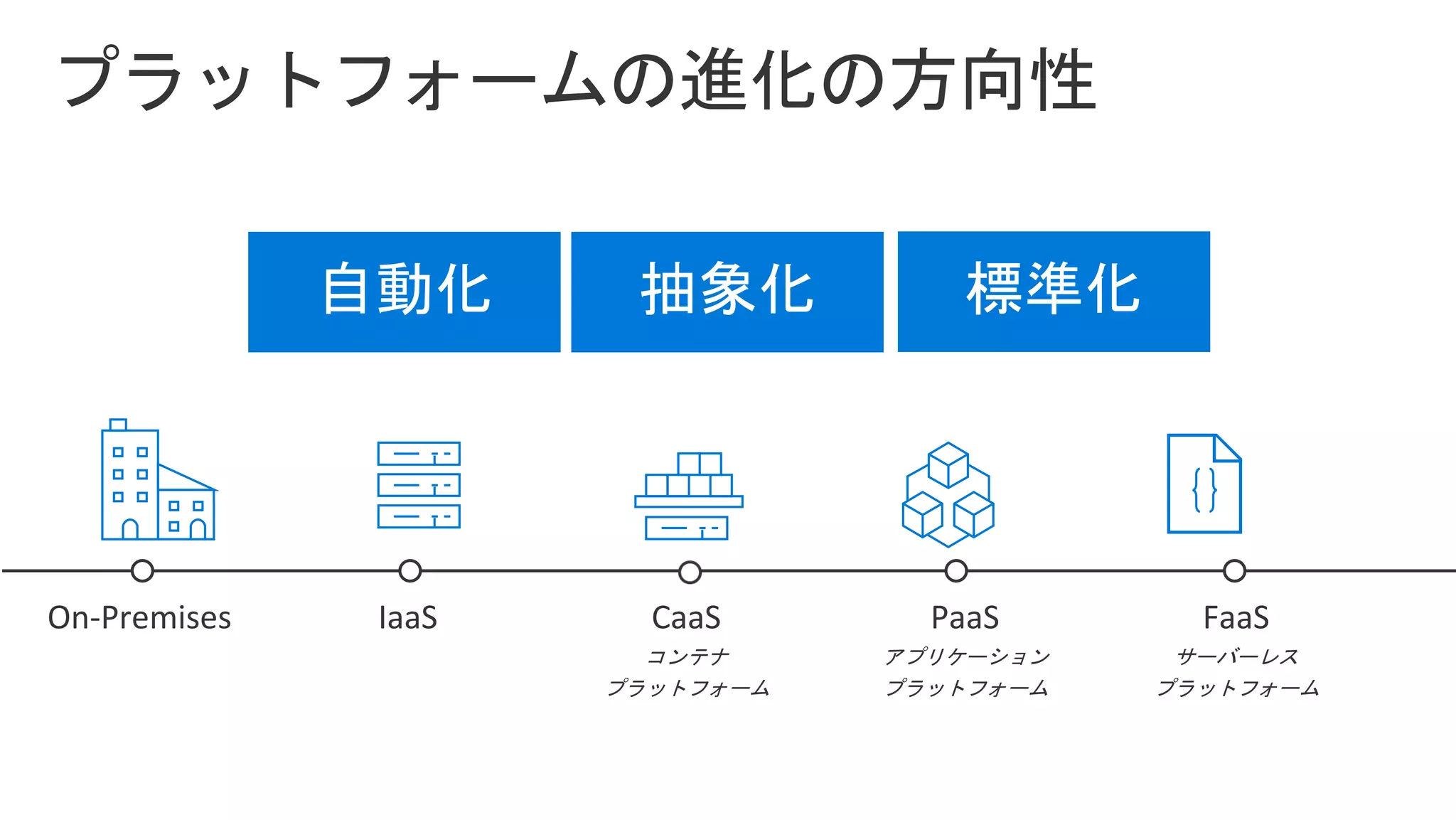 プラットフォームの進化の方向性

自動化

抽象化

標準化

{ }

On-Premises

IaaS

CaaS
コンテナ
プラットフォーム

PaaS
アプリケーション
プラットフォーム

FaaS
サーバーレス
プラットフォーム